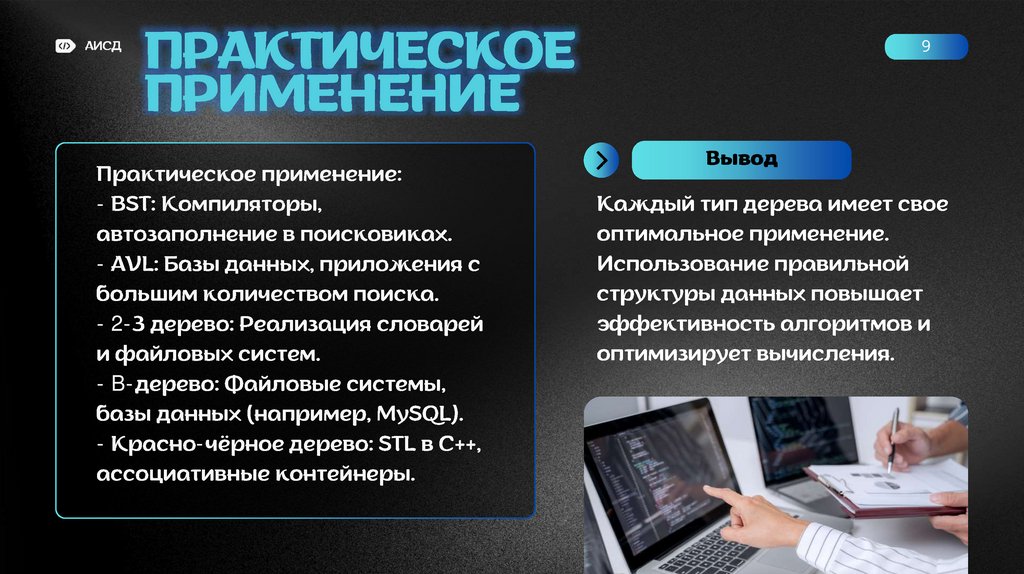 АИСД

ПРАКТИЧЕСКОЕ ПРИМЕНЕНИЕ

9

Практическое применение:
- BST: Компиляторы, автозаполнение в поисковиках.
- AVL: Базы данных, приложения с большим количеством поиска.
- 2-3 дерево: Реализация словарей и файловых систем.
- B-дерево: Файловые системы, базы данных (например, MySQL).
- Красно-чёрное дерево: STL в C++, ассоциативные контейнеры.

Вывод

Каждый тип дерева имеет свое оптимальное применение. Использование правильной структуры данных повышает эффективность алгоритмов и оптимизирует вычисления.